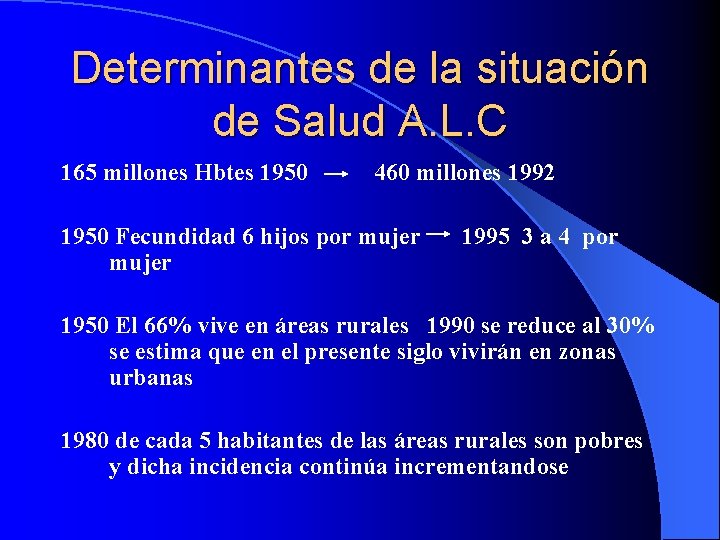 Determinantes de la situación de Salud A.L.C

165 millones Hbtes 1950 → 460 millones 1992

1950 Fecundidad 6 hijos por mujer → 1995 3 a 4 por mujer

1950 El 66% vive en áreas rurales 1990 se reduce al 30% se estima que en el presente siglo vivirán en zonas urbanas

1980 de cada 5 habitantes de las áreas rurales son pobres y dicha incidencia continúa incrementandose